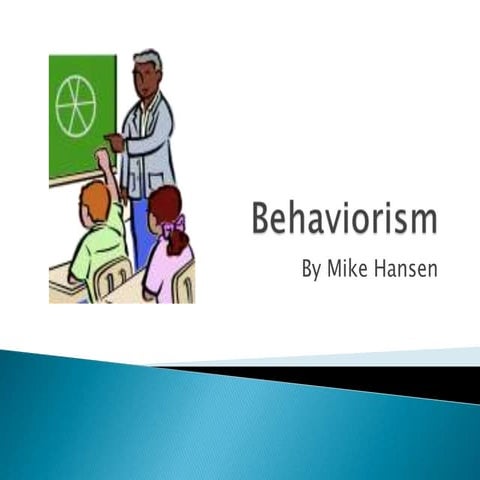 Behaviorism

By Mike Hansen